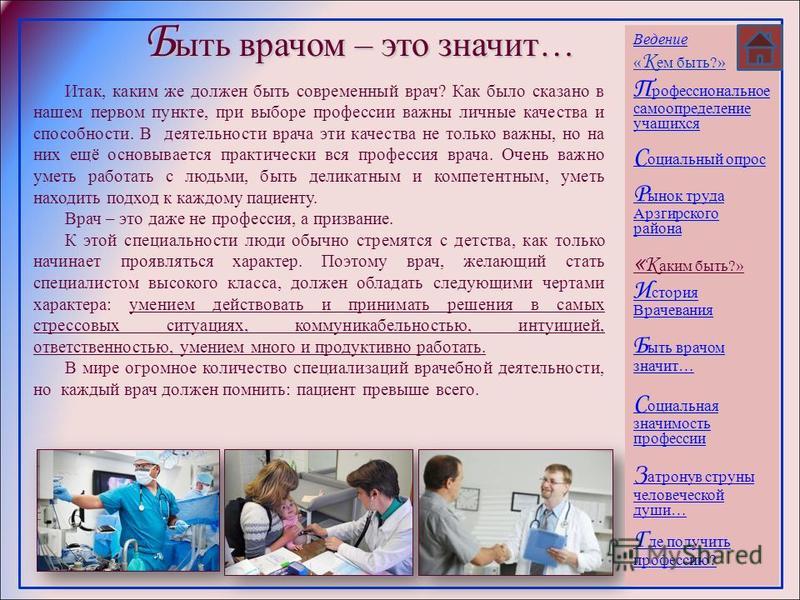 Быть врачом – это значит…

Итак, каким же должен быть современный врач? Как было сказано в нашем первом пункте, при выборе профессии важны личные качества и способности. В деятельности врача эти качества не только важны, но на них ещё основывается практически вся профессия врача. Очень важно уметь работать с людьми, быть деликатным и компетентным, уметь находить подход к каждому пациенту.

Врач – это даже не профессия, а призвание.

К этой специальности люди обычно стремятся с детства, как только начинает проявляться характер. Поэтому врач, желающий стать специалистом высокого класса, должен обладать следующими чертами характера: умением действовать и принимать решения в самых стрессовых ситуациях, коммуникабельностью, интуицией, ответственностью, умением много и продуктивно работать.

В мире огромное количество специализаций врачебной деятельности, но каждый врач должен помнить: пациент превыше всего.

Ведение
«Кем быть?»
Профессиональное самоопределение учащихся
Социальный опрос
Рынок труда Арзгирского района
«Каким быть?»
История Врачевания
Быть врачом значит…
Социальная значимость профессии
Затронув струны человеческой души…
Где получить профессию?

MyShared